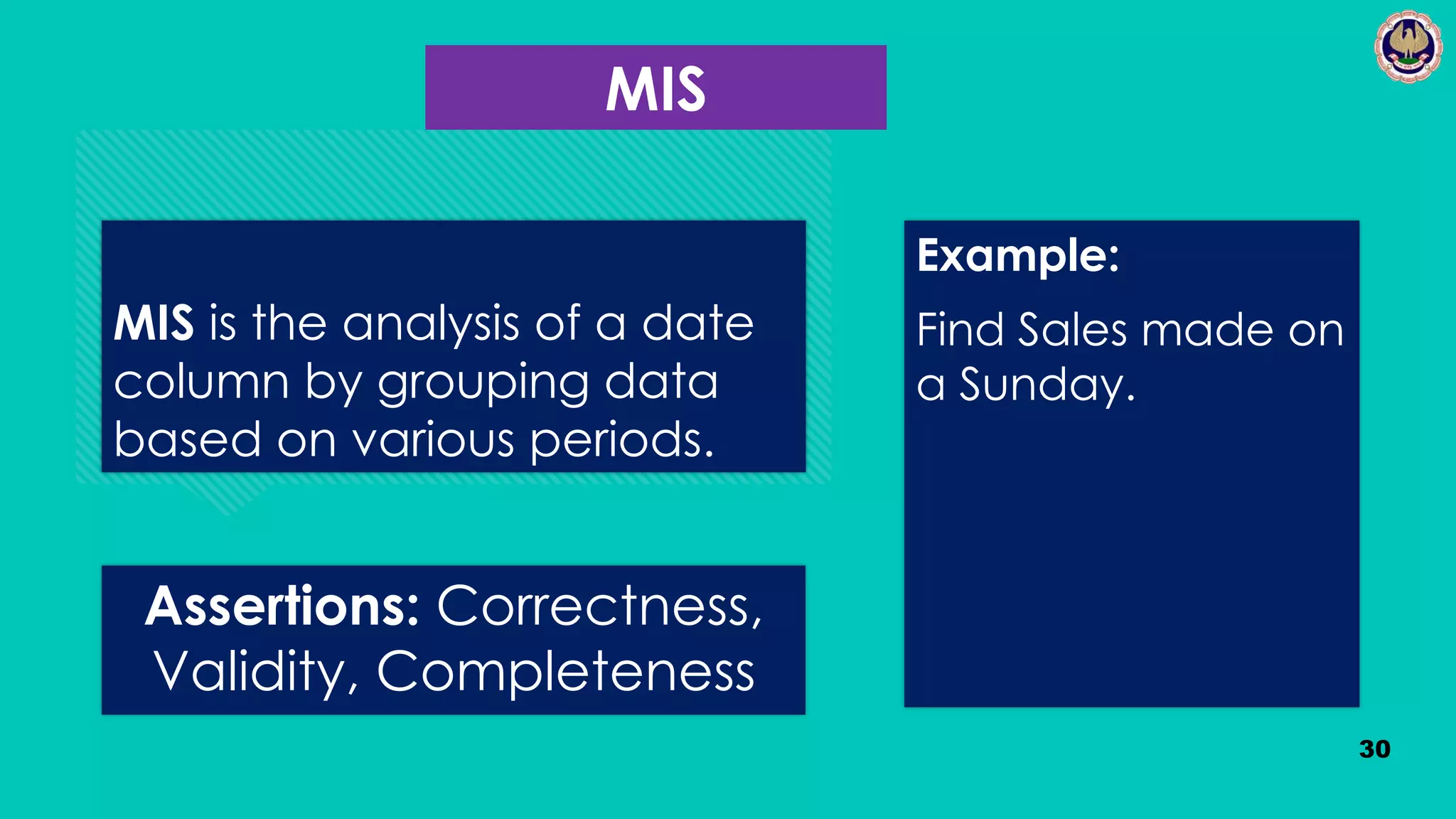 MIS

MIS is the analysis of a date column by grouping data based on various periods.

Assertions: Correctness, Validity, Completeness

Example:

Find Sales made on a Sunday.

30